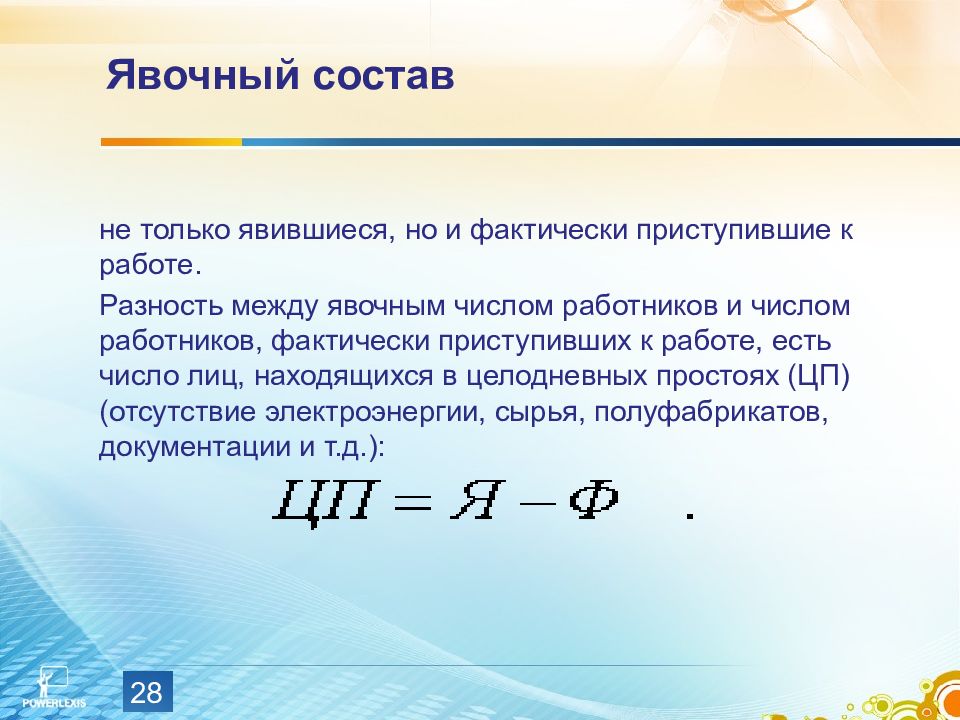 Явочный состав

не только явившиеся, но и фактически приступившие к работе.

Разность между явочным числом работников и числом работников, фактически приступивших к работе, есть число лиц, находящихся в целодневных простоях (ЦП) (отсутствие электроэнергии, сырья, полуфабрикатов, документации и т.д.):

$ЦП = Я - Ф$ .

POWERLEXIS

28